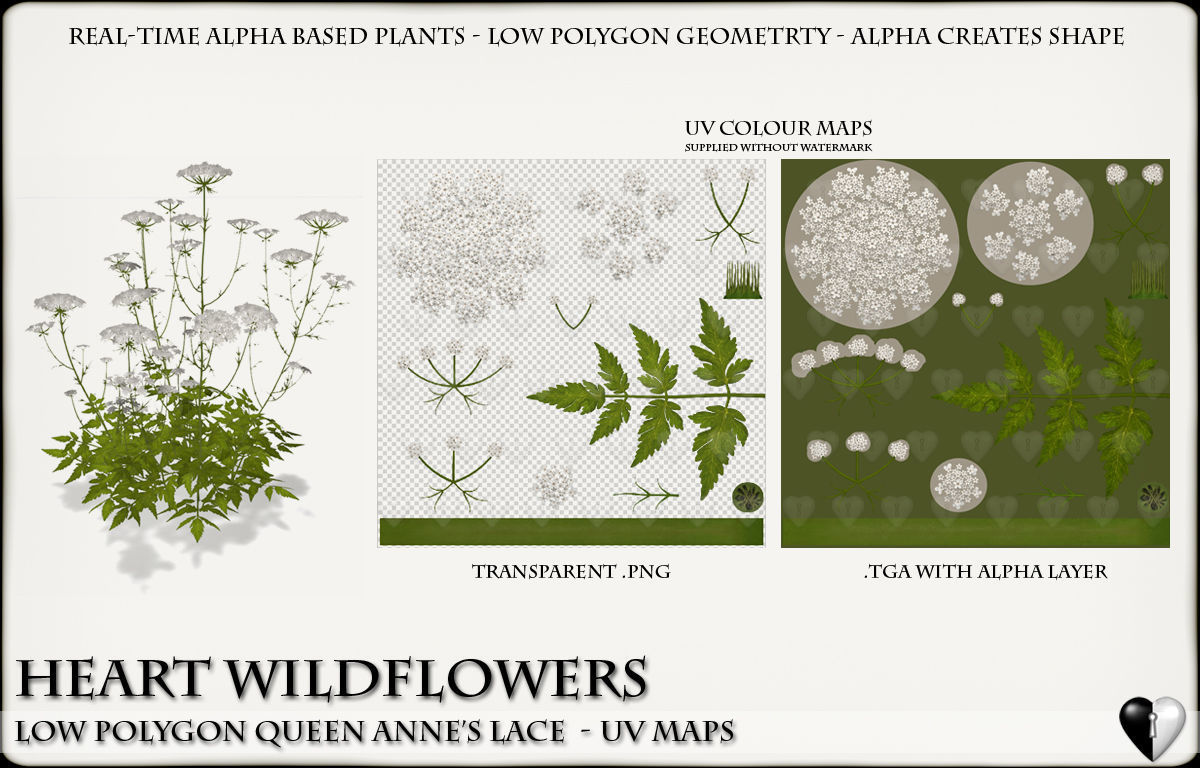 REAL-TIME ALPHA BASED PLANTS - LOW POLYGON GEOMETRTY - ALPHA CREATES SHAPE

UV COLOUR MAPS
SUPPLIED WITHOUT WATERMARK

TRANSPARENT .PNG

.TGA WITH ALPHA LAYER

HEART WILDFLOWERS
LOW POLYGON QUEEN ANNE'S LACE - UV MAPS